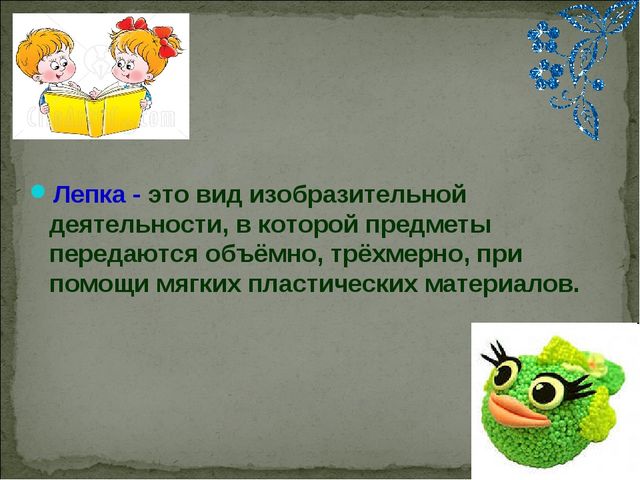 Лепка - это вид изобразительной деятельности, в которой предметы передаются объёмно, трёхмерно, при помощи мягких пластических материалов.